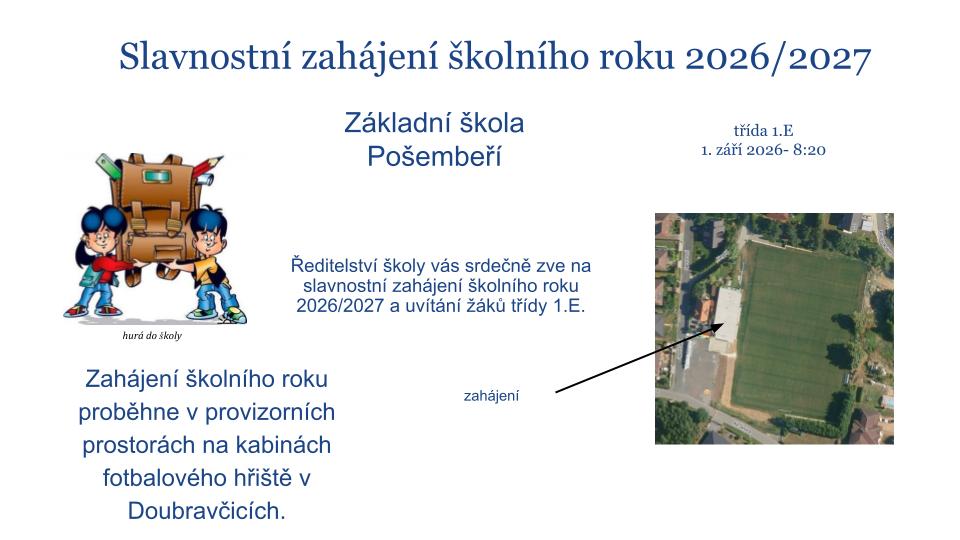 Slavnostní zahájení školního roku 2026/2027

Základní škola
Pošembeří

třída 1.E
1. září 2026- 8:20

Ředitelství školy vás srdečně zve na slavnostní zahájení školního roku 2026/2027 a uvítání žáků třídy 1.E.

hurá do školy

Zahájení školního roku proběhne v provizorních prostorách na kabinách fotbalového hřiště v Doubravčicích.

zahájení